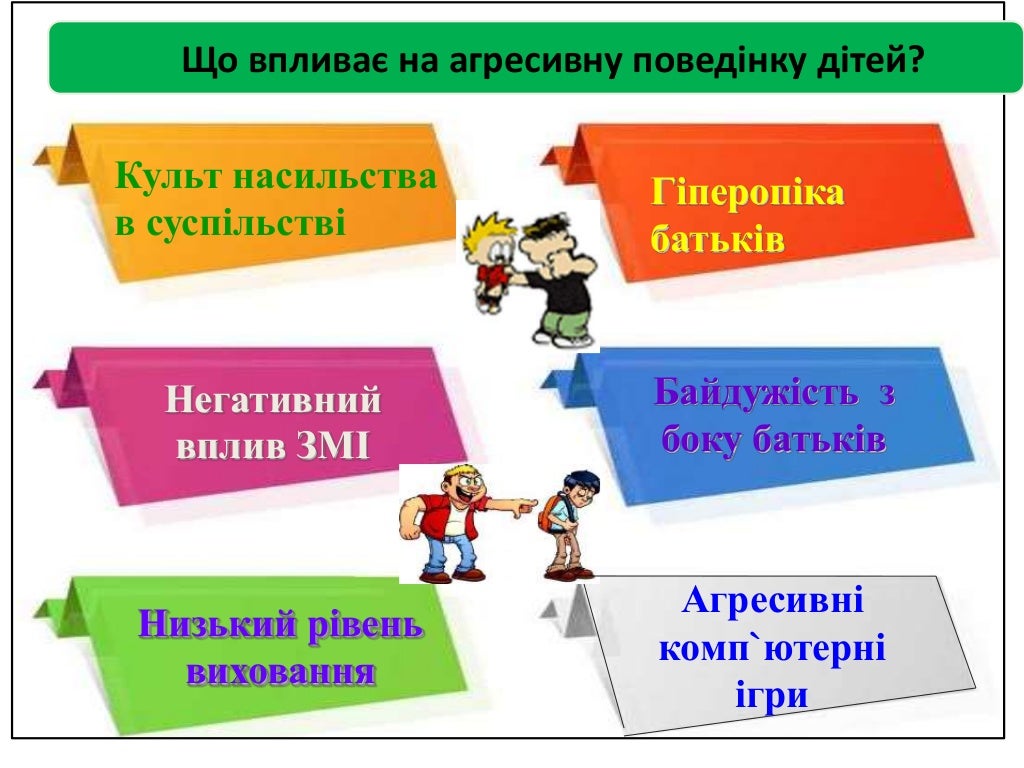 Що впливає на агресивну поведінку дітей?

Культ насильства в суспільстві

Гіперопіка батьків

Негативний вплив ЗМІ

Байдужість з боку батьків

Низький рівень виховання

Агресивні комп`ютерні ігри